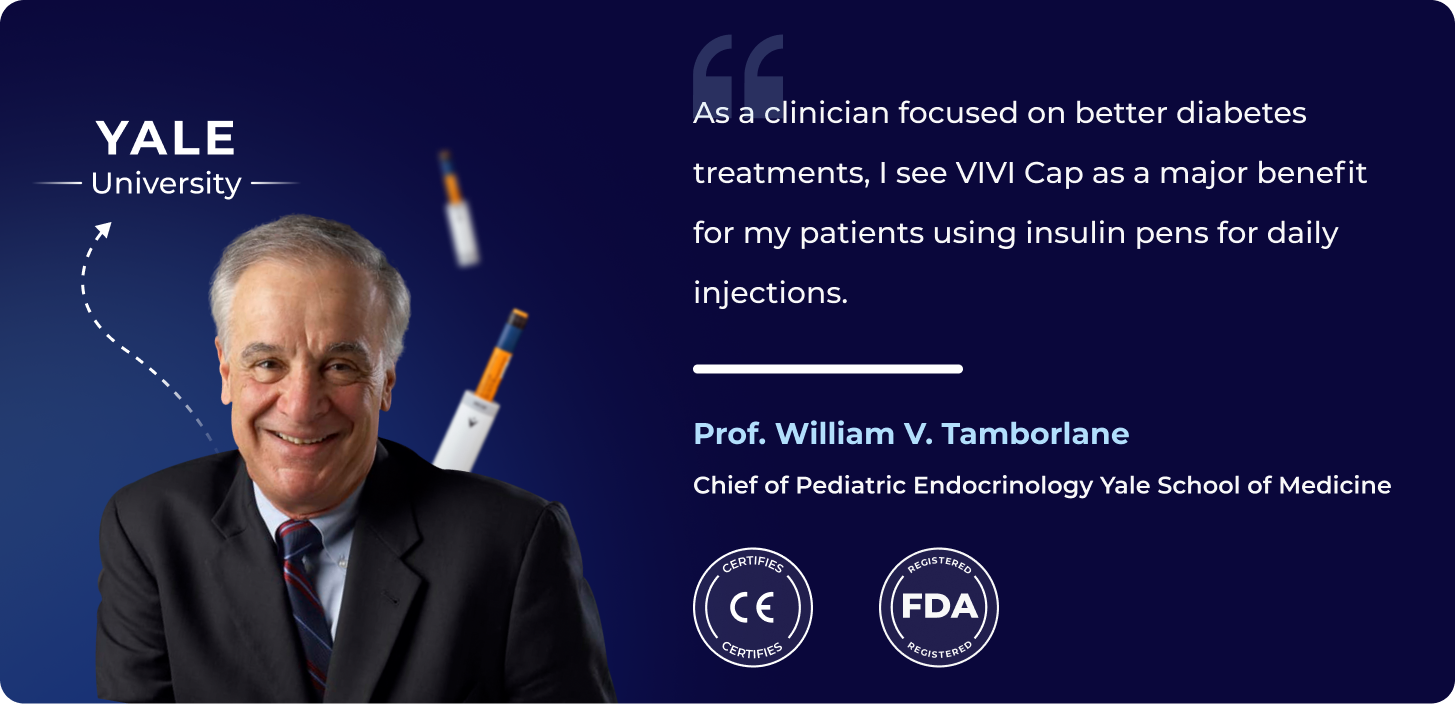 YALE
University

As a clinician focused on better diabetes treatments, I see VIVI Cap as a major benefit for my patients using insulin pens for daily injections.

Prof. William V. Tamborlane

Chief of Pediatric Endocrinology Yale School of Medicine

CERTIFIES
CE
CERTIFIES

REGISTERED
FDA
REGISTERED